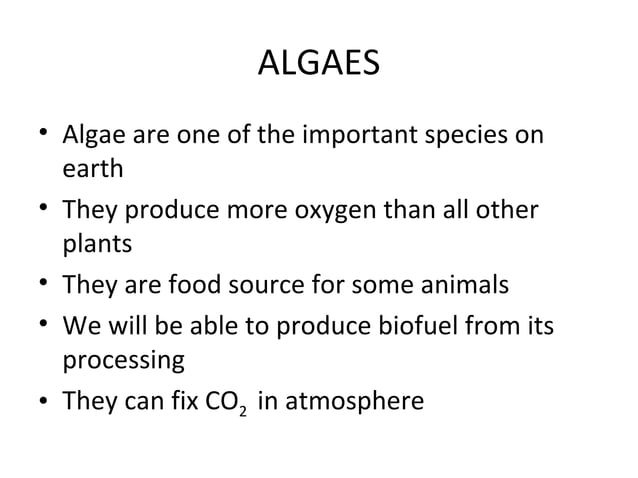 ALGAES

• Algae are one of the important species on earth
• They produce more oxygen than all other plants
• They are food source for some animals
• We will be able to produce biofuel from its processing
• They can fix $CO_2$ in atmosphere